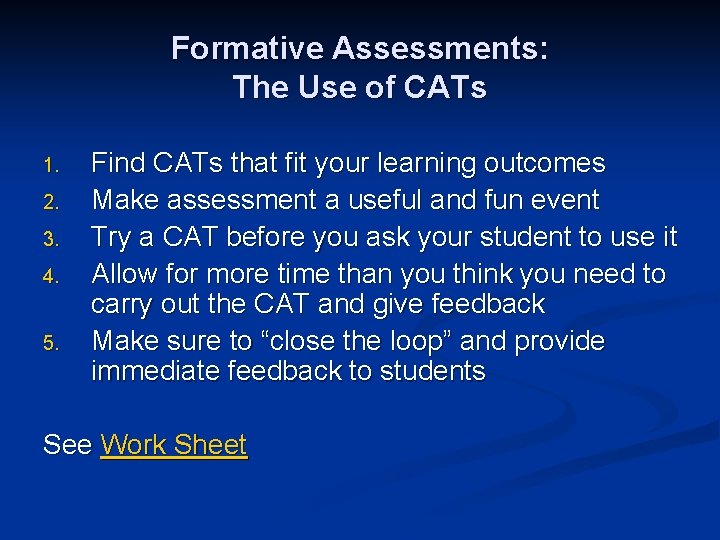 Formative Assessments:
The Use of CATs

1. Find CATs that fit your learning outcomes
2. Make assessment a useful and fun event
3. Try a CAT before you ask your student to use it
4. Allow for more time than you think you need to carry out the CAT and give feedback
5. Make sure to “close the loop” and provide immediate feedback to students

See Work Sheet